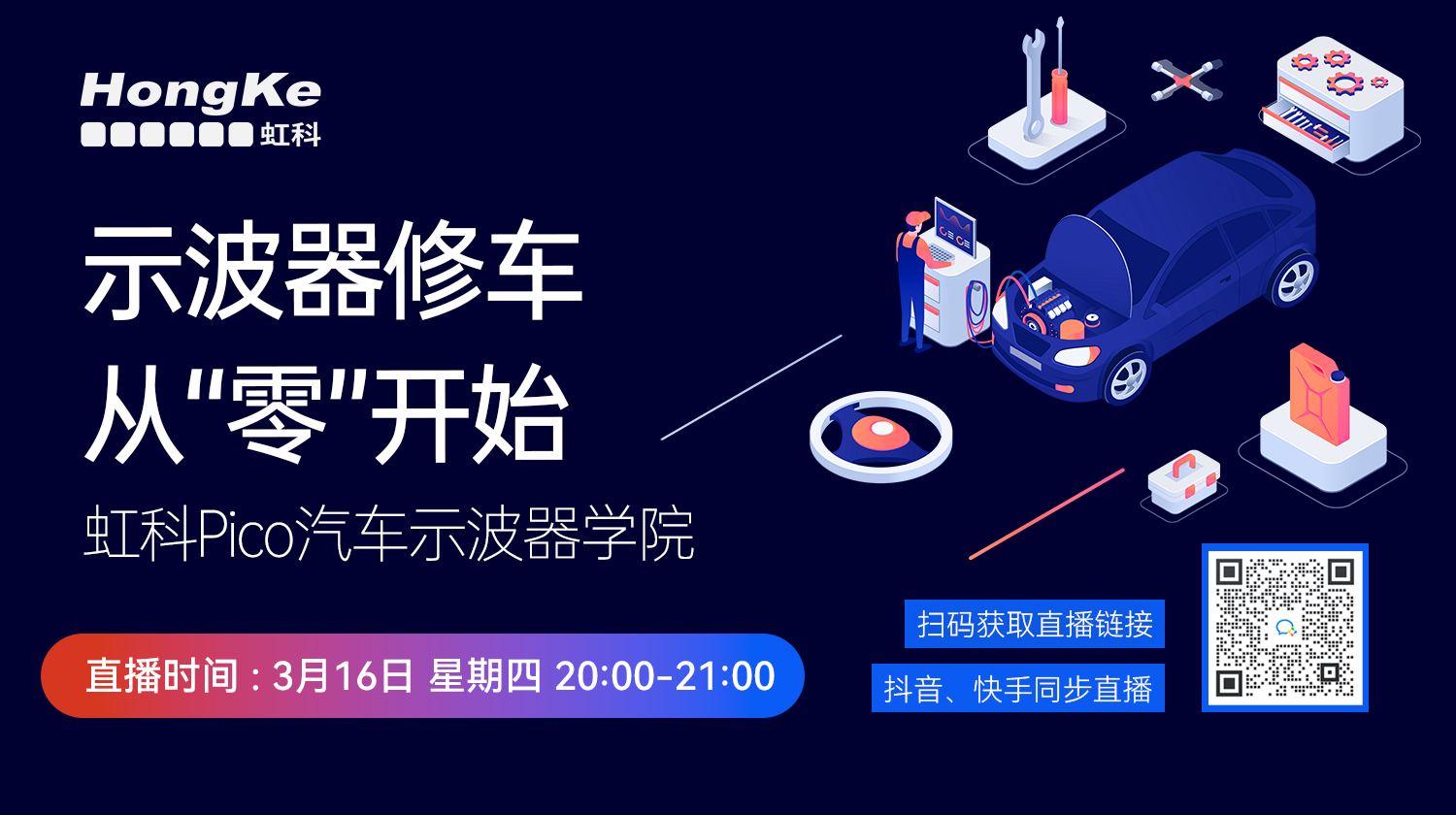 HongKe
虹科

示波器修车
从"零"开始

虹科Pico汽车示波器学院

直播时间：3月16日 星期四 20:00-21:00

扫码获取直播链接

抖音、快手同步直播